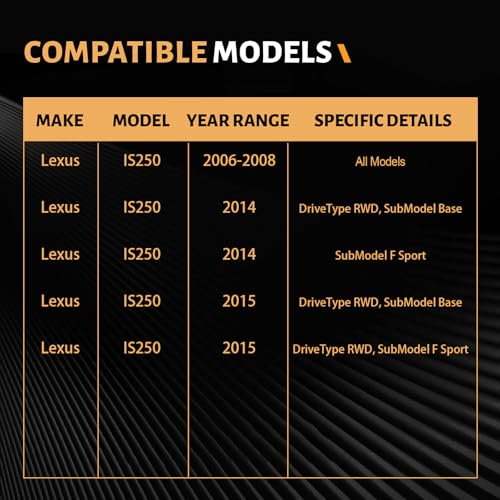 COMPATIBLE MODELS

| MAKE | MODEL | YEAR RANGE | SPECIFIC DETAILS |
|---|---|---|---|
| Lexus | IS250 | 2006-2008 | All Models |
| Lexus | IS250 | 2014 | DriveType RWD, SubModel Base |
| Lexus | IS250 | 2014 | SubModel F Sport |
| Lexus | IS250 | 2015 | DriveType RWD, SubModel Base |
| Lexus | IS250 | 2015 | DriveType RWD, SubModel F Sport |